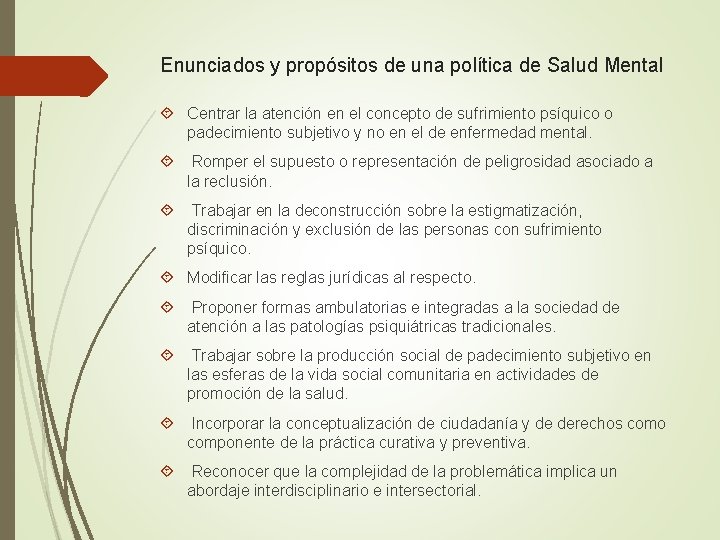 Enunciados y propósitos de una política de Salud Mental

Centrar la atención en el concepto de sufrimiento psíquico o padecimiento subjetivo y no en el de enfermedad mental.

Romper el supuesto o representación de peligrosidad asociado a la reclusión.

Trabajar en la deconstrucción sobre la estigmatización, discriminación y exclusión de las personas con sufrimiento psíquico.

Modificar las reglas jurídicas al respecto.

Proponer formas ambulatorias e integradas a la sociedad de atención a las patologías psiquiátricas tradicionales.

Trabajar sobre la producción social de padecimiento subjetivo en las esferas de la vida social comunitaria en actividades de promoción de la salud.

Incorporar la conceptualización de ciudadanía y de derechos como componente de la práctica curativa y preventiva.

Reconocer que la complejidad de la problemática implica un abordaje interdisciplinario e intersectorial.